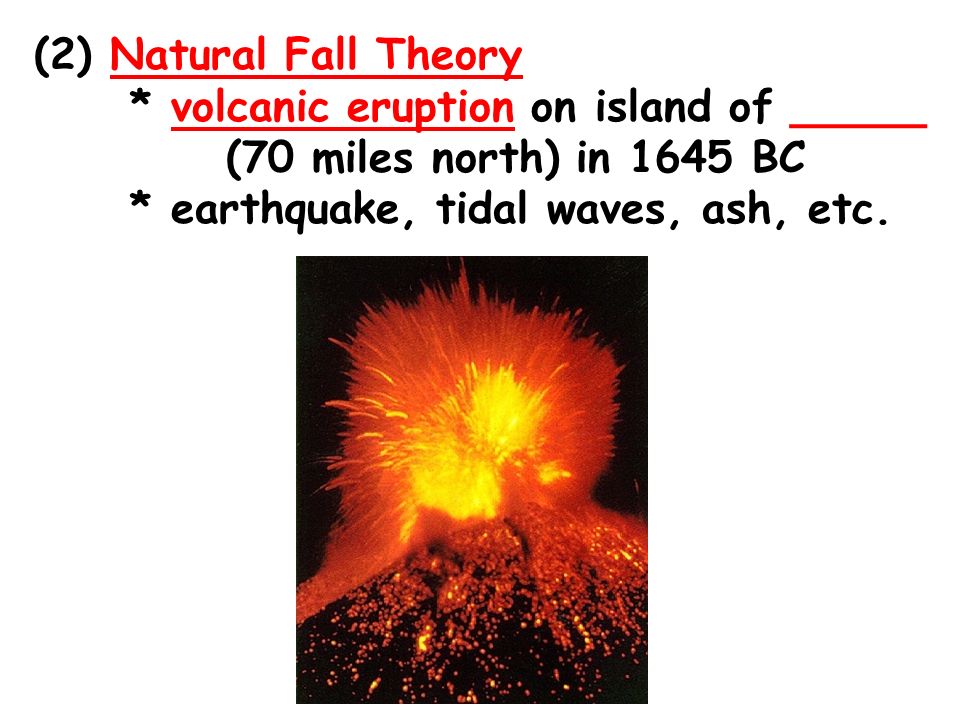 (2) Natural Fall Theory

* volcanic eruption on island of _____ (70 miles north) in 1645 BC

* earthquake, tidal waves, ash, etc.